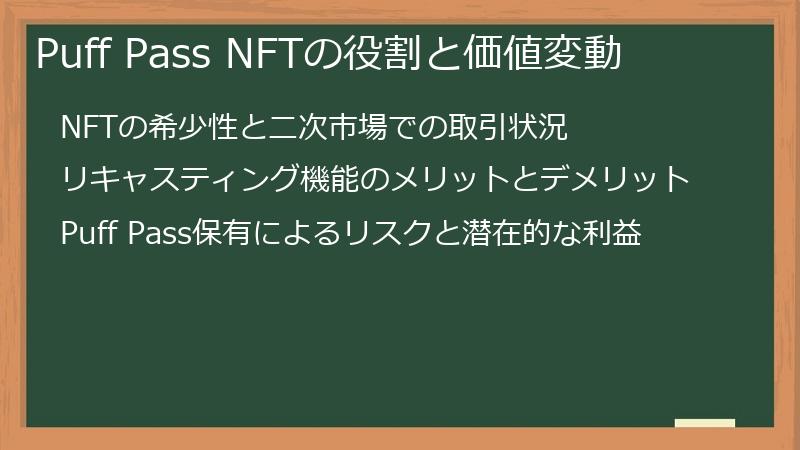 Puff Pass NFTの役割と価値変動

NFTの希少性と二次市場での取引状況

リキャスティング機能のメリットとデメリット

Puff Pass保有によるリスクと潜在的な利益